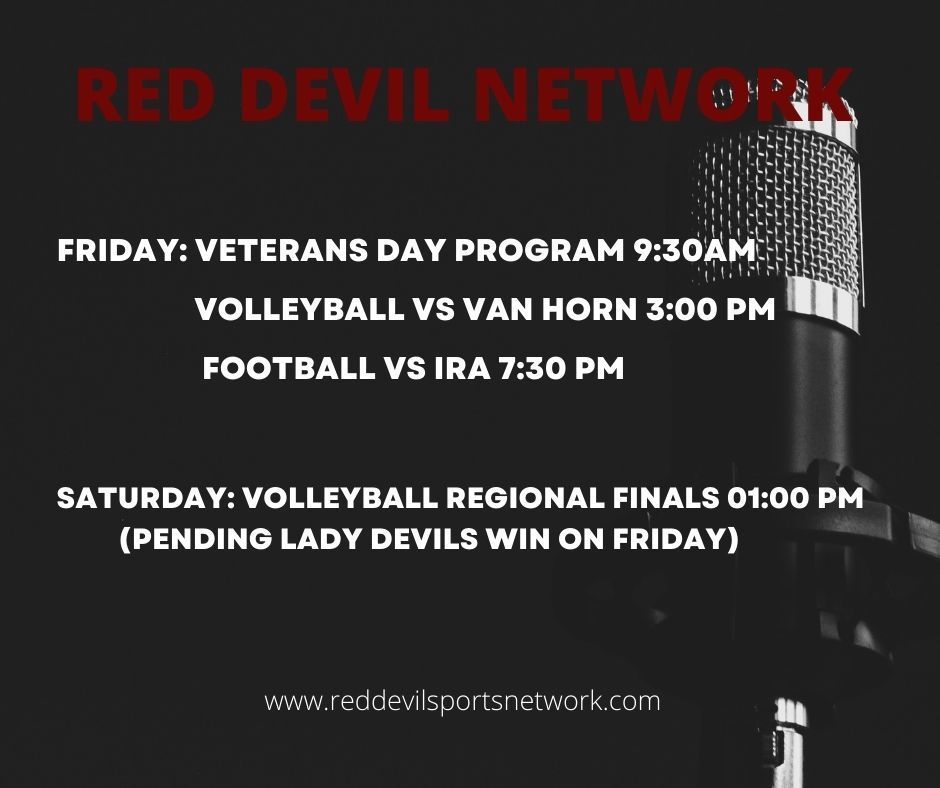 RED DEVIL NETWORK

FRIDAY: VETERANS DAY PROGRAM 9:30AM
VOLLEYBALL VS VAN HORN 3:00 PM
FOOTBALL VS IRA 7:30 PM

SATURDAY: VOLLEYBALL REGIONAL FINALS 01:00 PM
(PENDING LADY DEVILS WIN ON FRIDAY)

www.reddevilsportsnetwork.com